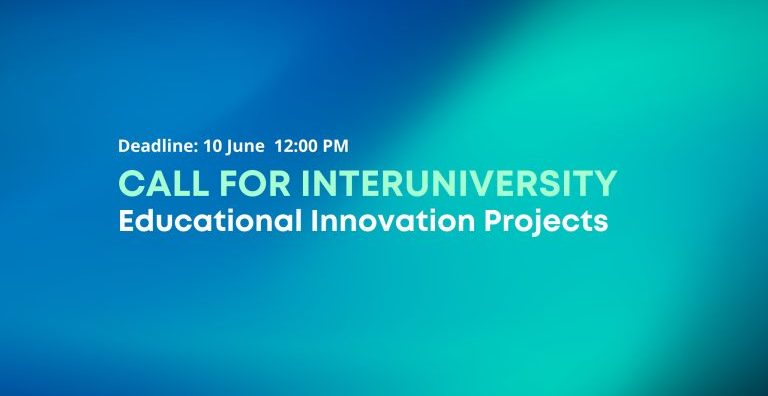 Deadline: 10 June 12:00 PM
CALL FOR INTERUNIVERSITY
Educational Innovation Projects